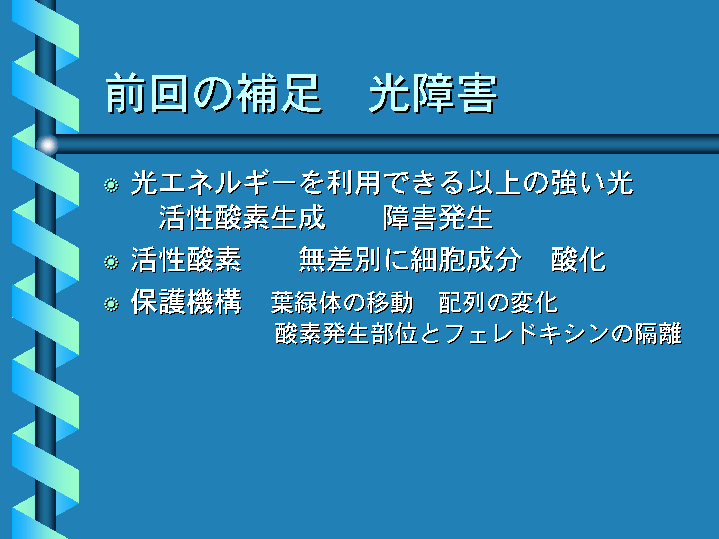 前回の補足　光障害

光エネルギーを利用できる以上の強い光
　活性酸素生成　　障害発生

活性酸素　　無差別に細胞成分　酸化

保護機構　葉緑体の移動　配列の変化
　酸素発生部位とフェレドキシンの隔離